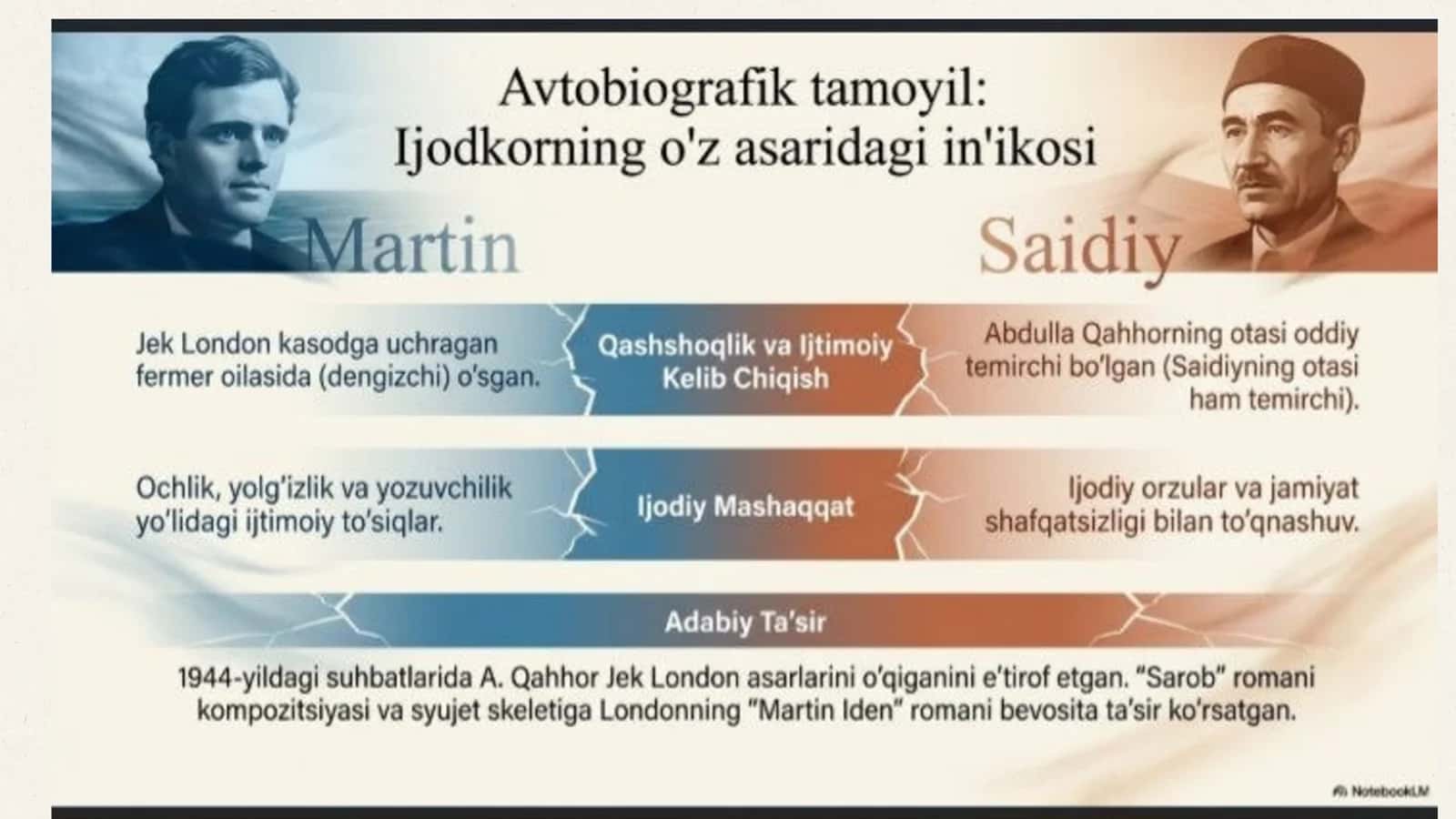 Avtobiografik tamoyil:
Ijodkorning o'z asaridagi in'ikosi

Martin

Saidiy

Jek London kasodga uchragan fermer oilasida (dengizchi) o'sgan.

Qashshoqlik va Ijtimoiy Kelib Chiqish

Abdulla Qahhorning otasi oddiy temirchi bo'lgan (Saidiyning otasi ham temirchi).

Ochlik, yolg'izlik va yozuvchilik yo'lidagi ijtimoiy to'siqlar.

Ijodiy Mashaqqat

Ijodiy orzular va jamiyat shafqatsizligi bilan to'qnashuv.

Adabiy Ta'sir

1944-yildagi suhbatlarida A. Qahhor Jek London asarlarini o'qiganini e'tirof etgan. "Sarob" romani kompozitsiyasi va syujet skeletiga Londonning "Martin Iden" romani bevosita ta'sir ko'rsatgan.

NotebookLM